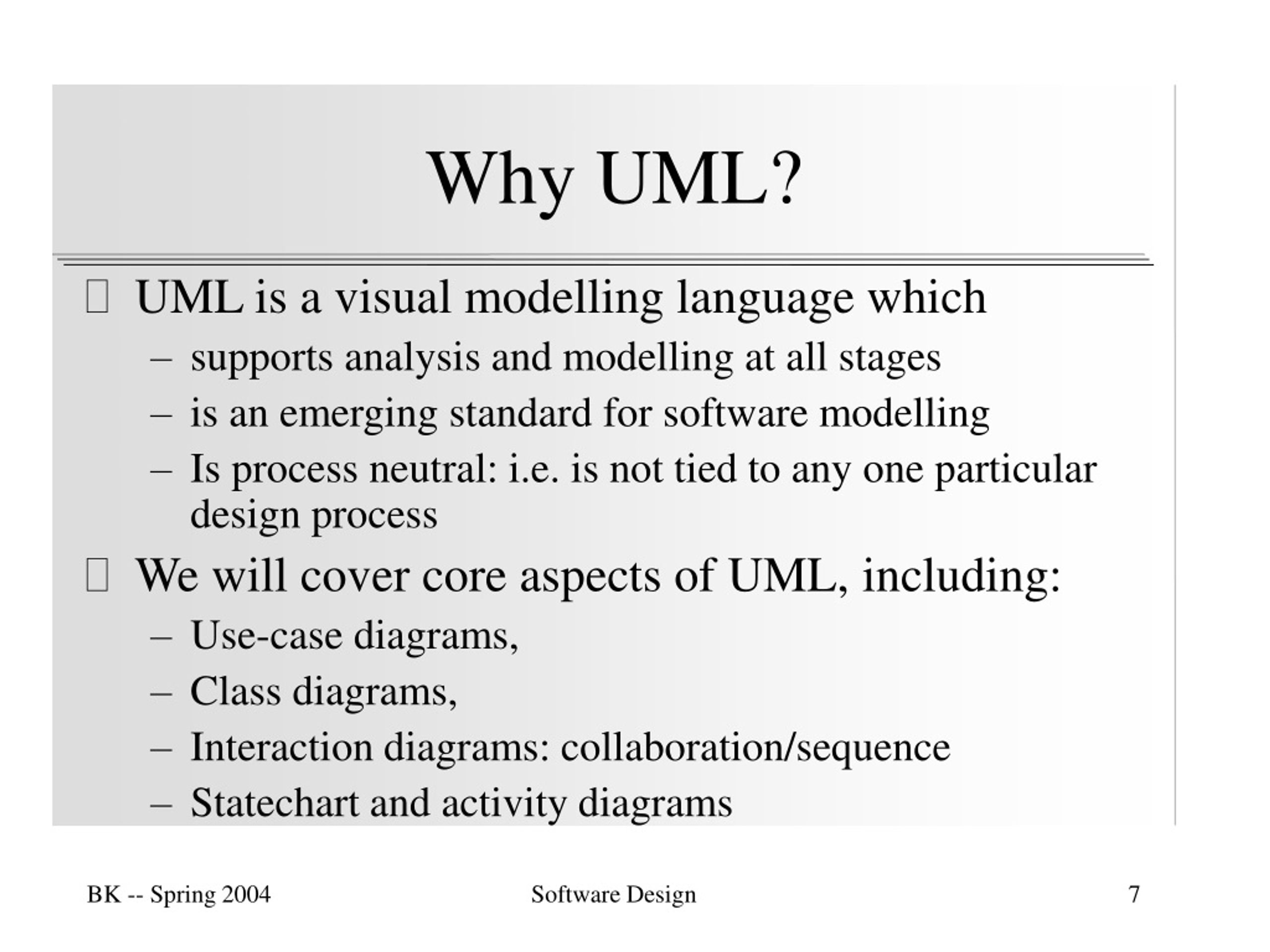 Why UML?

UML is a visual modelling language which
– supports analysis and modelling at all stages
– is an emerging standard for software modelling
– Is process neutral: i.e. is not tied to any one particular design process

We will cover core aspects of UML, including:
– Use-case diagrams,
– Class diagrams,
– Interaction diagrams: collaboration/sequence
– Statechart and activity diagrams

BK -- Spring 2004

Software Design

7